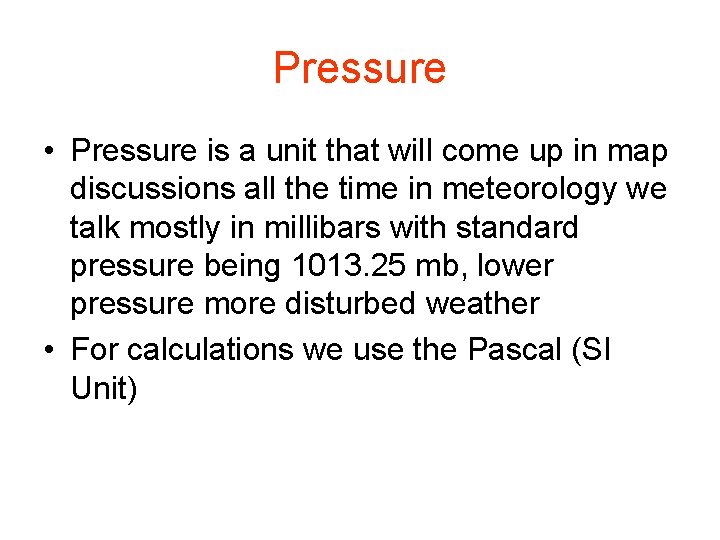 Pressure

• Pressure is a unit that will come up in map discussions all the time in meteorology we talk mostly in millibars with standard pressure being 1013.25 mb, lower pressure more disturbed weather

• For calculations we use the Pascal (SI Unit)